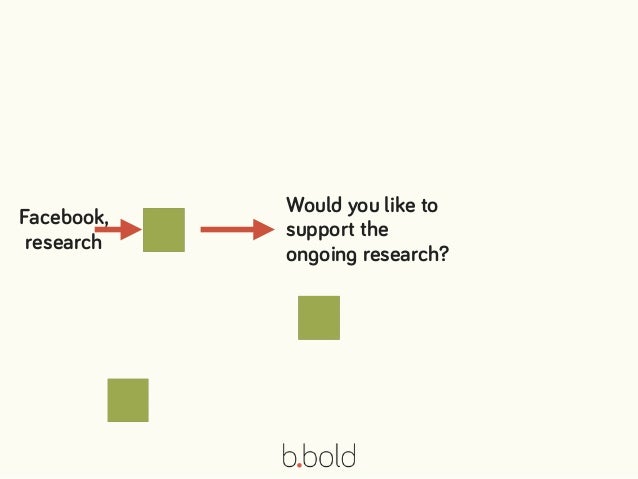 Facebook, research

Would you like to support the ongoing research?

b.bold